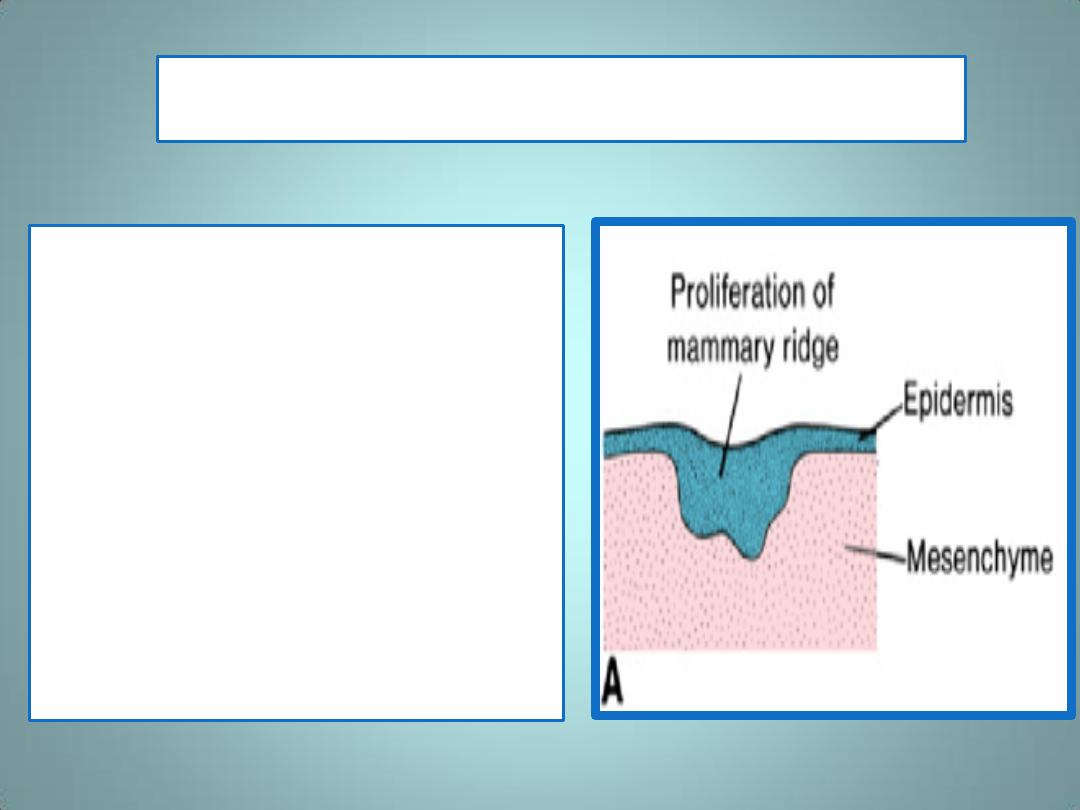 Proliferation of mammary ridge

Epidermis

Mesenchyme

A